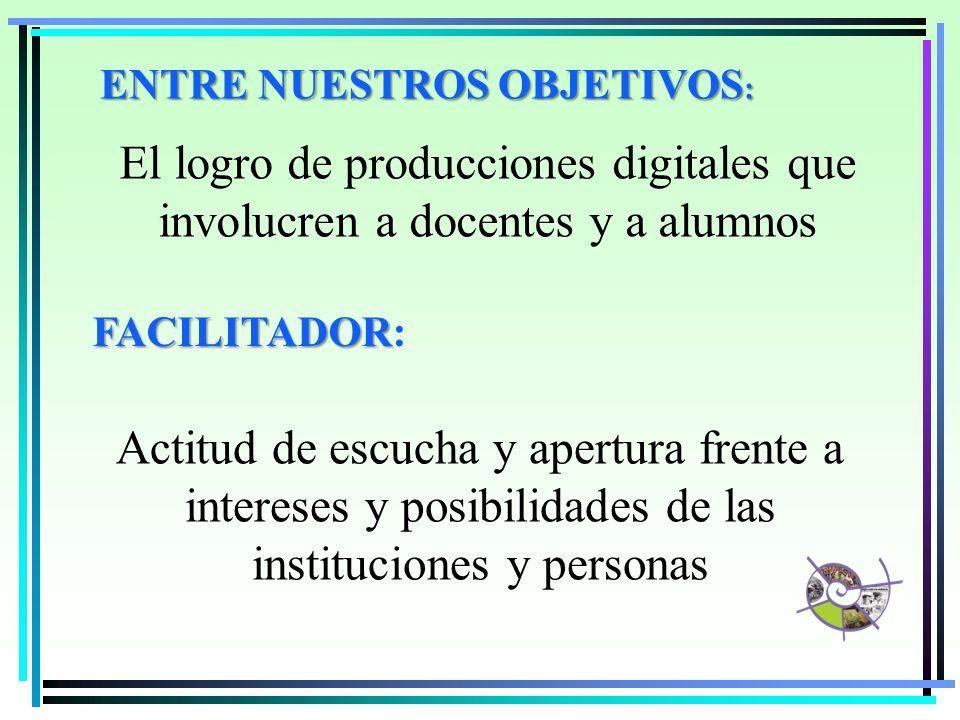 ENTRE NUESTROS OBJETIVOS:

El logro de producciones digitales que involucren a docentes y a alumnos

FACILITADOR:

Actitud de escucha y apertura frente a intereses y posibilidades de las instituciones y personas